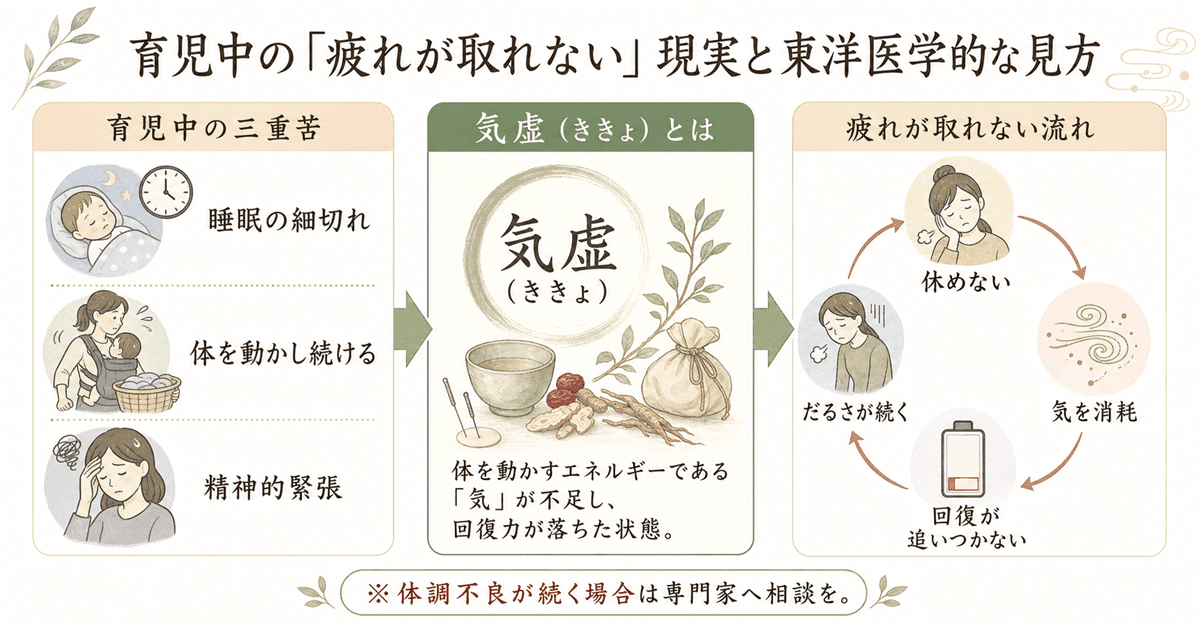 育児中の「疲れが取れない」現実と東洋医学的な見方

育児中の三重苦

睡眠の細切れ

体を動かし続ける

精神的緊張

気虚（ききょ）とは

気虚
（ききょ）

体を動かすエネルギーである「気」が不足し、回復力が落ちた状態。

疲れが取れない流れ

休めない

気を消耗

回復が追いつかない

だるさが続く

※体調不良が続く場合は専門家へ相談を。